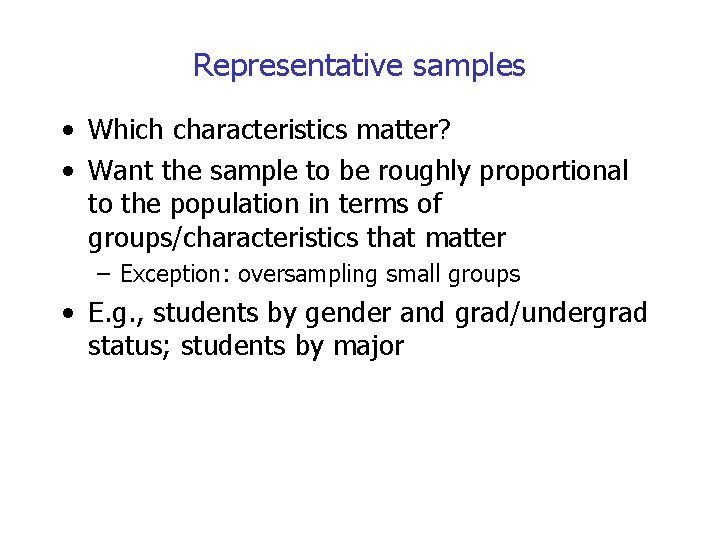 Representative samples

• Which characteristics matter?

• Want the sample to be roughly proportional to the population in terms of groups/characteristics that matter

– Exception: oversampling small groups

• E.g., students by gender and grad/undergrad status; students by major